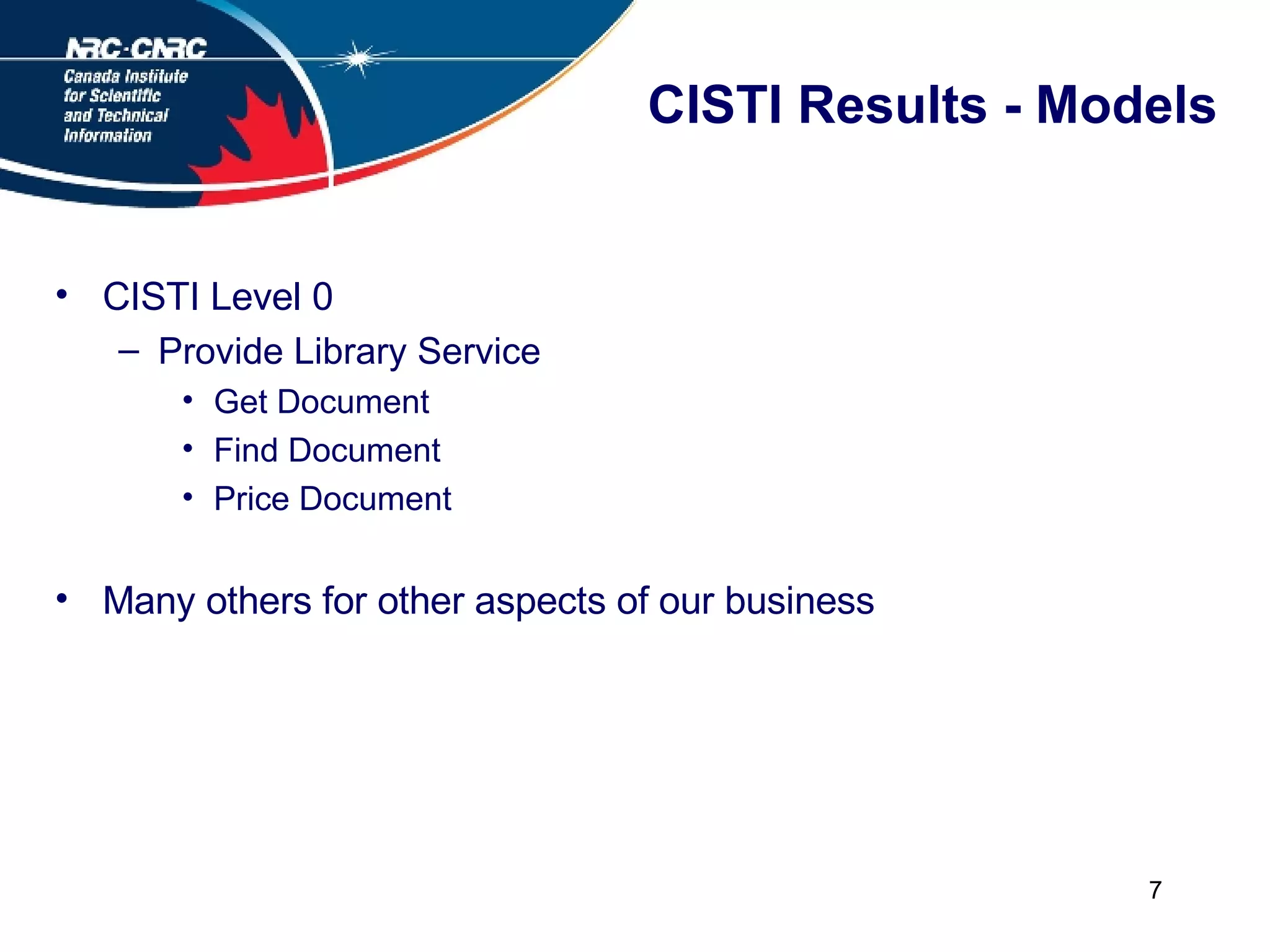 NRC·CNRC
Canada Institute for Scientific and Technical Information

CISTI Results - Models

• CISTI Level 0
– Provide Library Service
• Get Document
• Find Document
• Price Document

• Many others for other aspects of our business

7